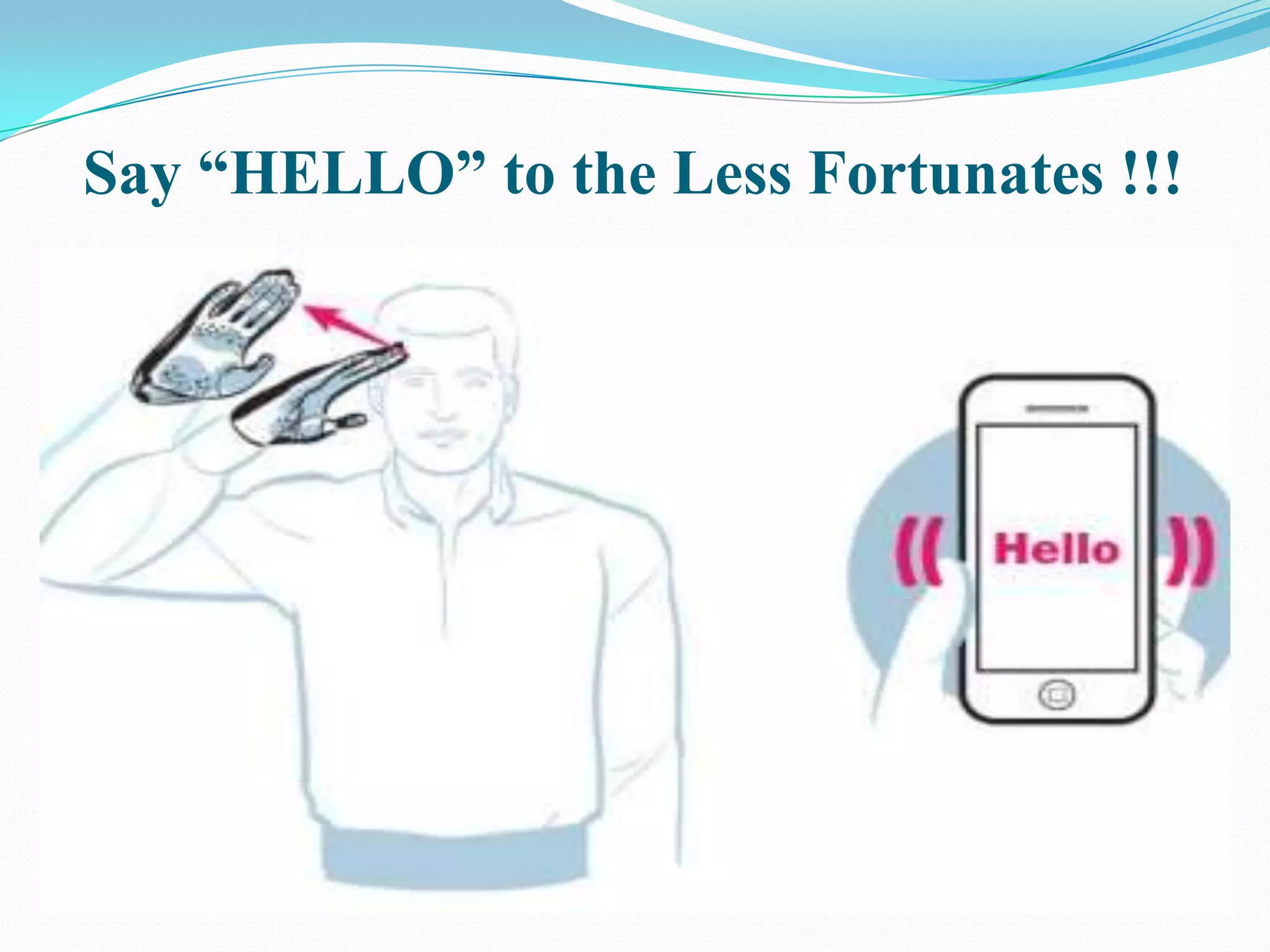 Say “HELLO” to the Less Fortunates !!!

Hello